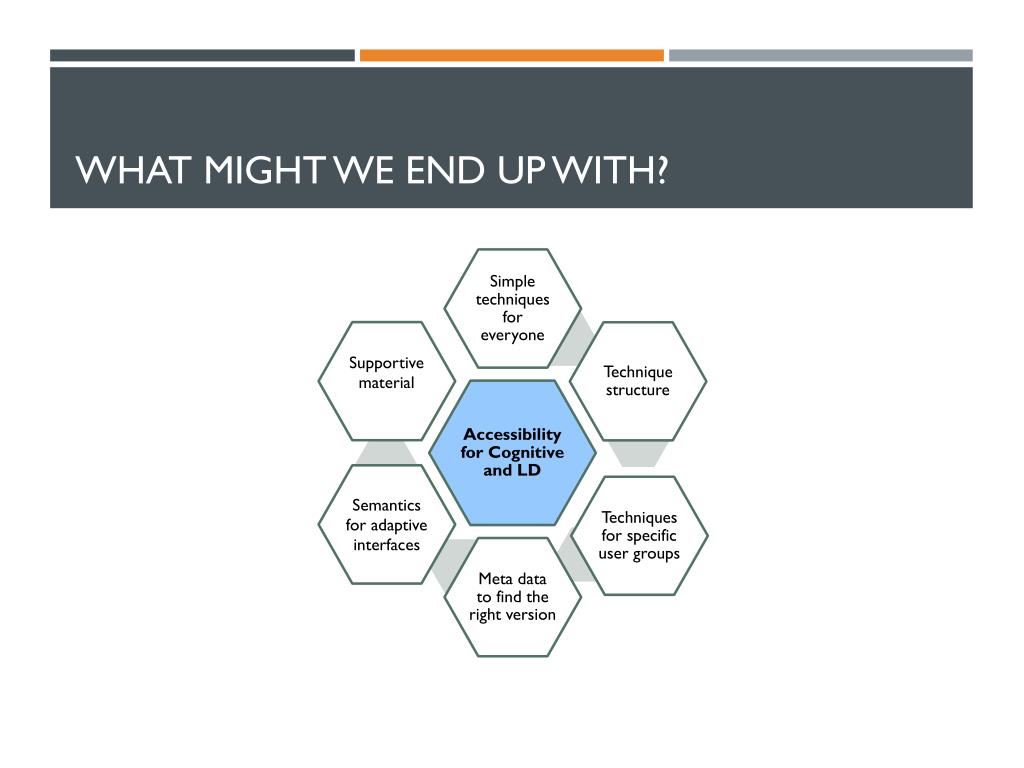 WHAT MIGHT WE END UP WITH?

Accessibility for Cognitive and LD

Simple techniques for everyone

Technique structure

Techniques for specific user groups

Meta data to find the right version

Semantics for adaptive interfaces

Supportive material